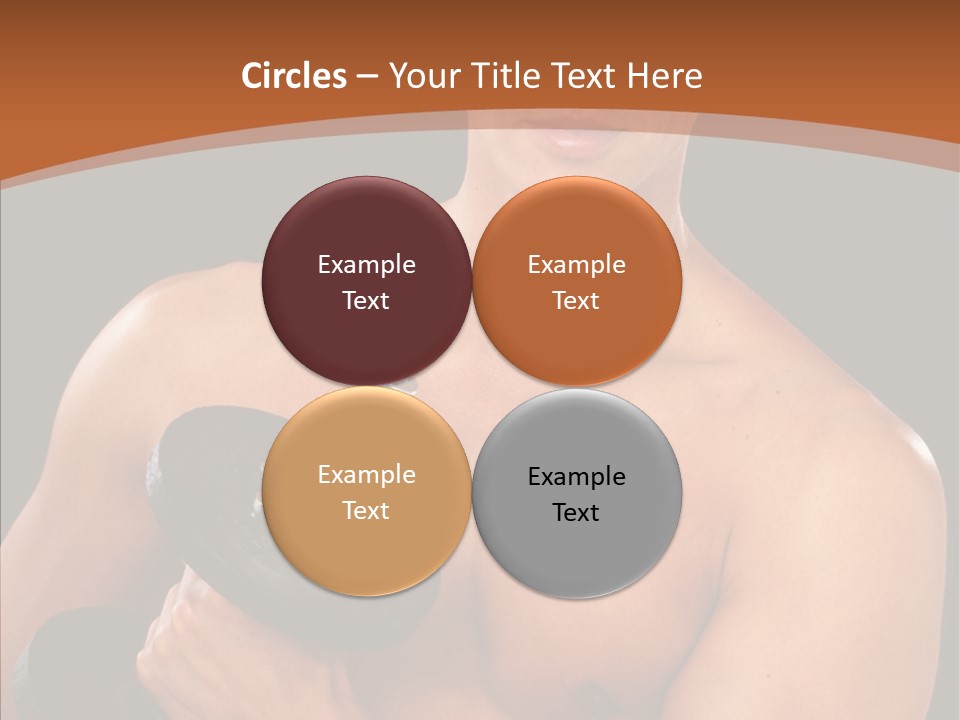 Circles – Your Title Text Here

Example Text

Example Text

Example Text

Example Text